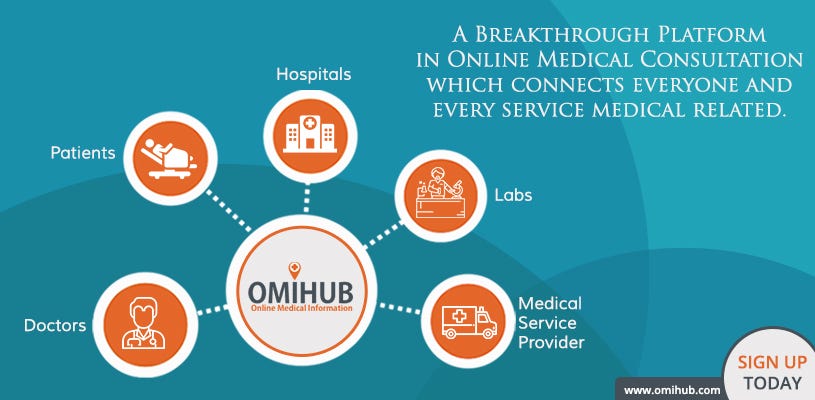 A Breakthrough Platform in Online Medical Consultation which connects everyone and every service medical related.

Hospitals

Patients

Labs

OMIHUB
Online Medical Information

Doctors

Medical Service Provider

SIGN UP TODAY

www.omihub.com